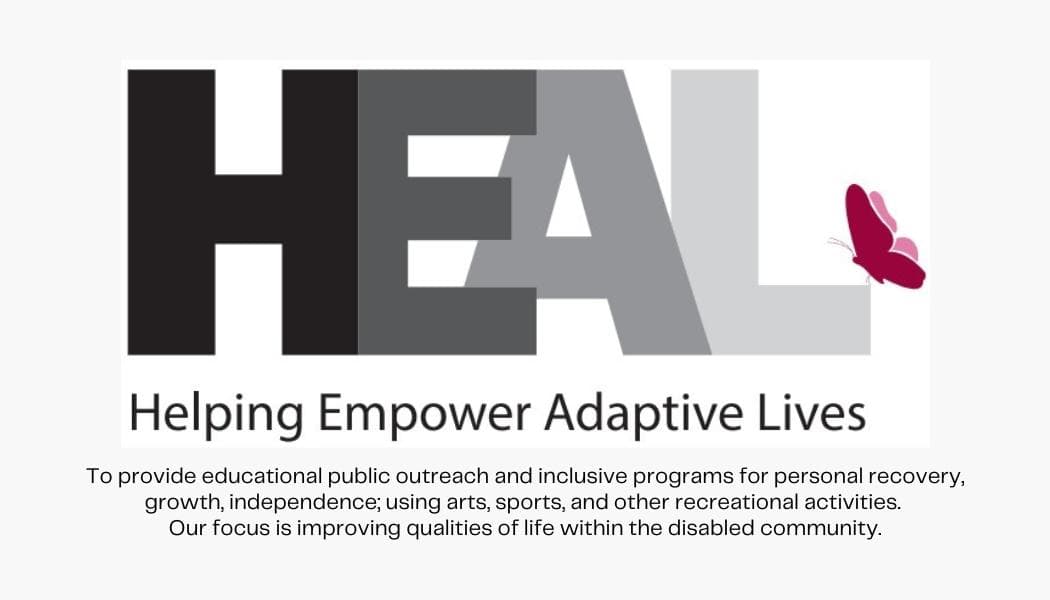 HEAL

Helping Empower Adaptive Lives

To provide educational public outreach and inclusive programs for personal recovery, growth, independence; using arts, sports, and other recreational activities.
Our focus is improving qualities of life within the disabled community.